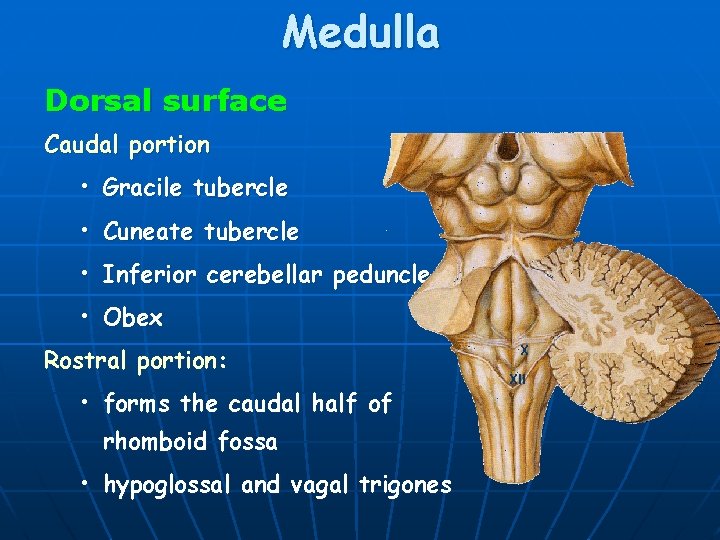 Medulla

Dorsal surface

Caudal portion

• Gracile tubercle

• Cuneate tubercle

• Inferior cerebellar peduncle

• Obex

Rostral portion:

• forms the caudal half of rhomboid fossa

• hypoglossal and vagal trigones

X

XII